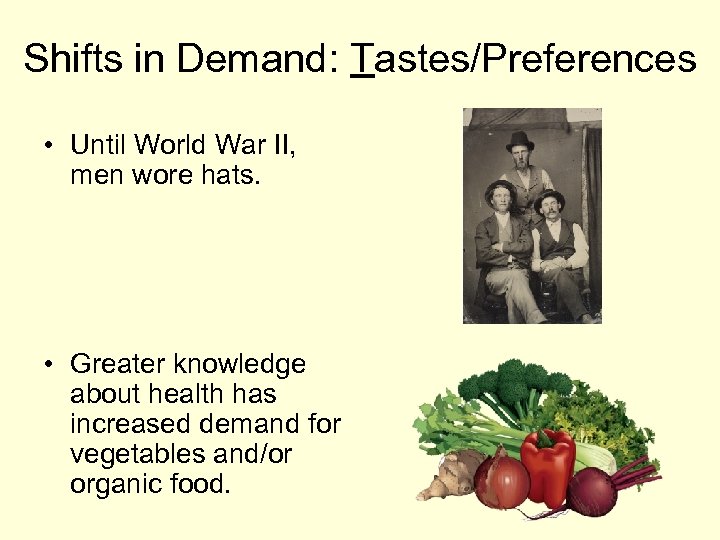 Shifts in Demand: Tastes/Preferences

• Until World War II, men wore hats.

• Greater knowledge about health has increased demand for vegetables and/or organic food.